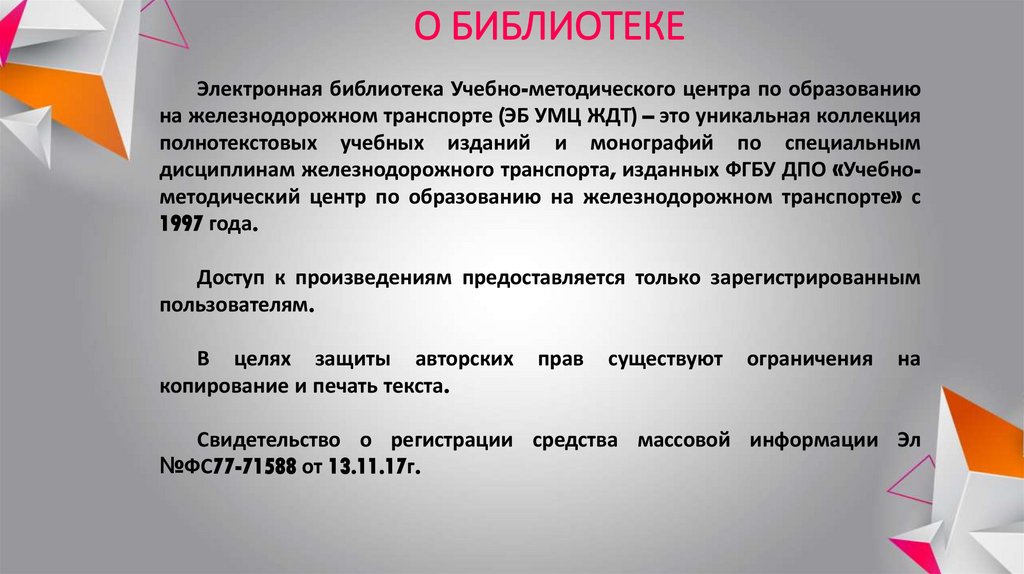 О БИБЛИОТЕКЕ

Электронная библиотека Учебно-методического центра по образованию на железнодорожном транспорте (ЭБ УМЦ ЖДТ) – это уникальная коллекция полнотекстовых учебных изданий и монографий по специальным дисциплинам железнодорожного транспорта, изданных ФГБУ ДПО «Учебно-методический центр по образованию на железнодорожном транспорте» с 1997 года.

Доступ к произведениям предоставляется только зарегистрированным пользователям.

В целях защиты авторских прав существуют ограничения на копирование и печать текста.

Свидетельство о регистрации средства массовой информации Эл №ФС77-71588 от 13.11.17г.